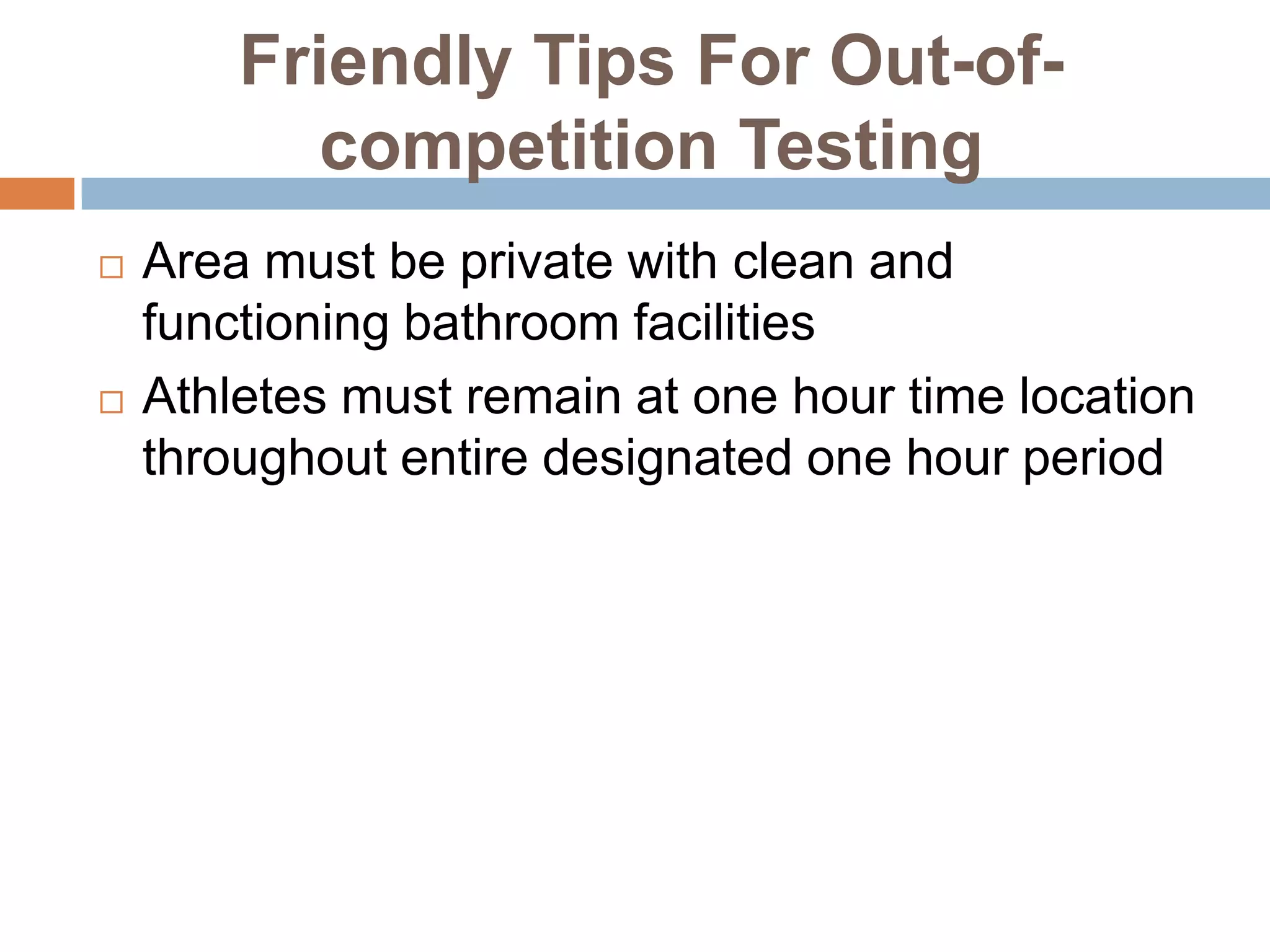 Friendly Tips For Out-of-competition Testing

□ Area must be private with clean and functioning bathroom facilities

□ Athletes must remain at one hour time location throughout entire designated one hour period